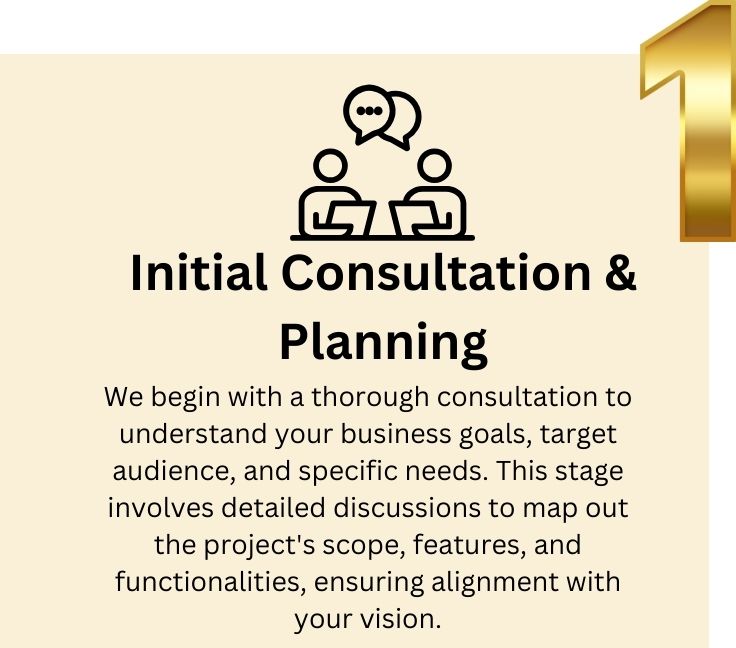 1

Initial Consultation & Planning

We begin with a thorough consultation to understand your business goals, target audience, and specific needs. This stage involves detailed discussions to map out the project's scope, features, and functionalities, ensuring alignment with your vision.